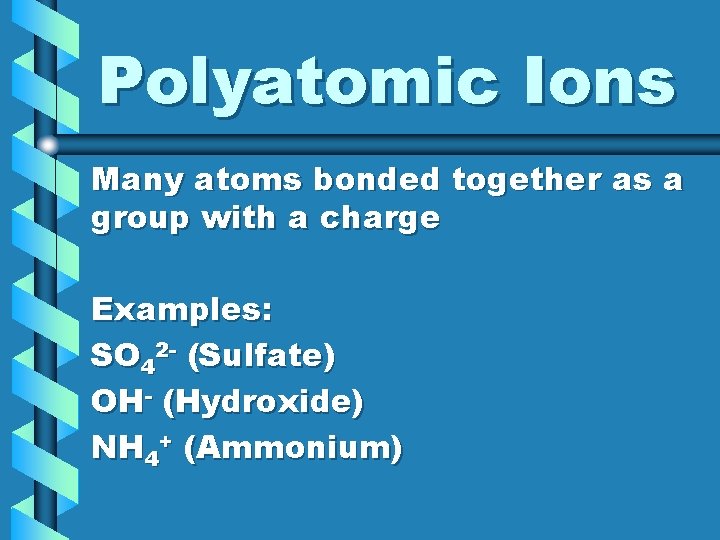 Polyatomic Ions

Many atoms bonded together as a group with a charge

Examples:
$SO_4^{2-}$ (Sulfate)
$OH^-$ (Hydroxide)
$NH_4^+$ (Ammonium)